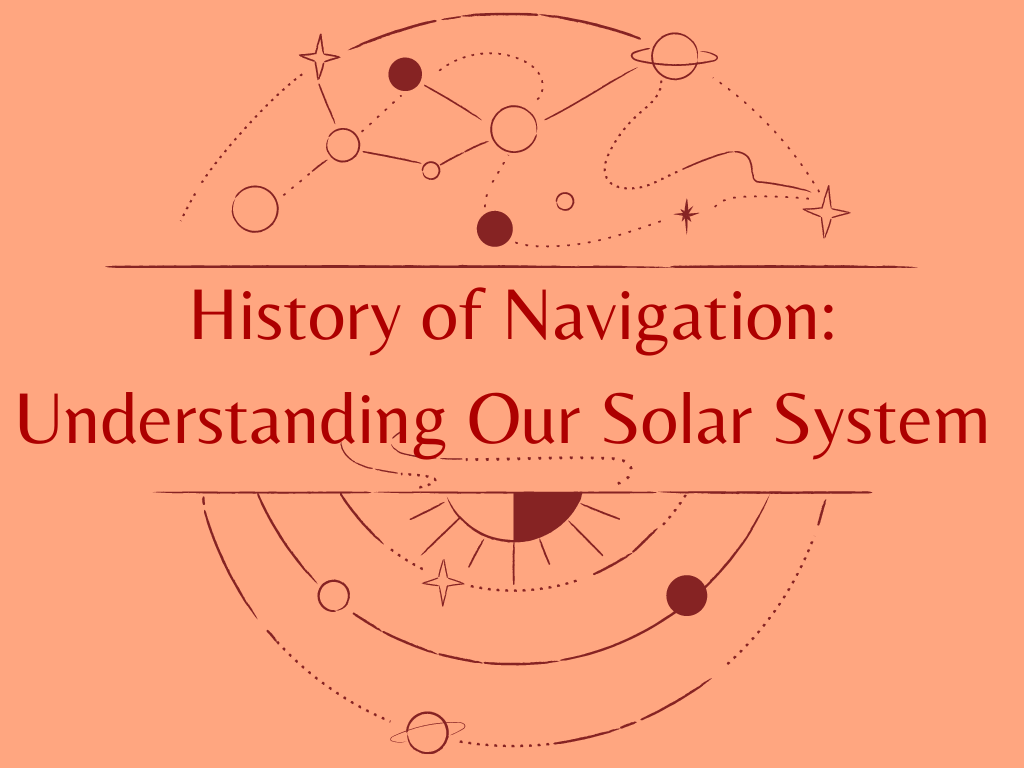 History of Navigation:
Understanding Our Solar System